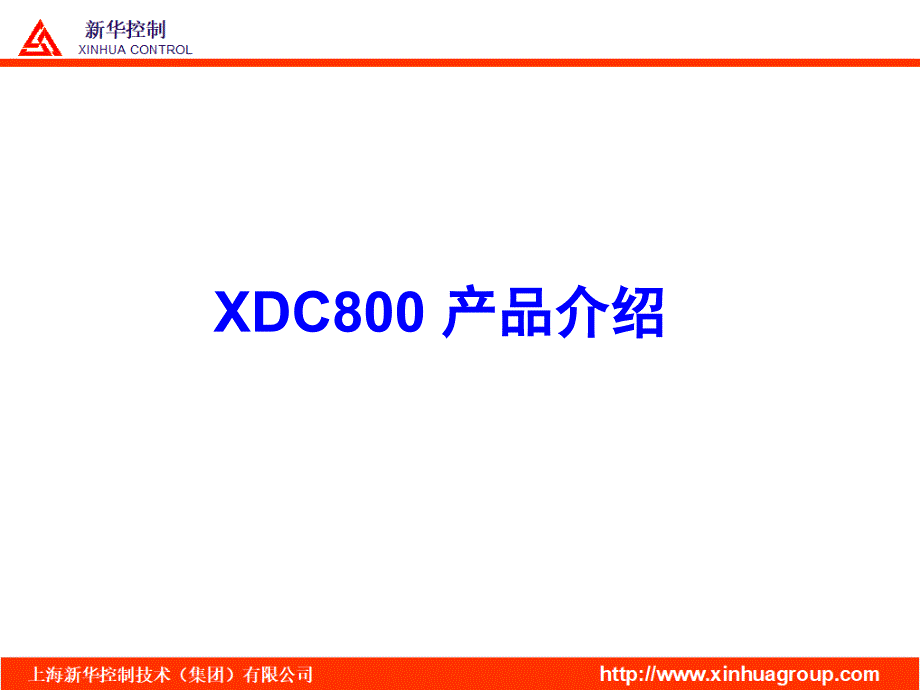 新华控制
XINHUA CONTROL

XDC800 产品介绍

上海新华控制技术（集团）有限公司

http://www.xinhuagroup.com